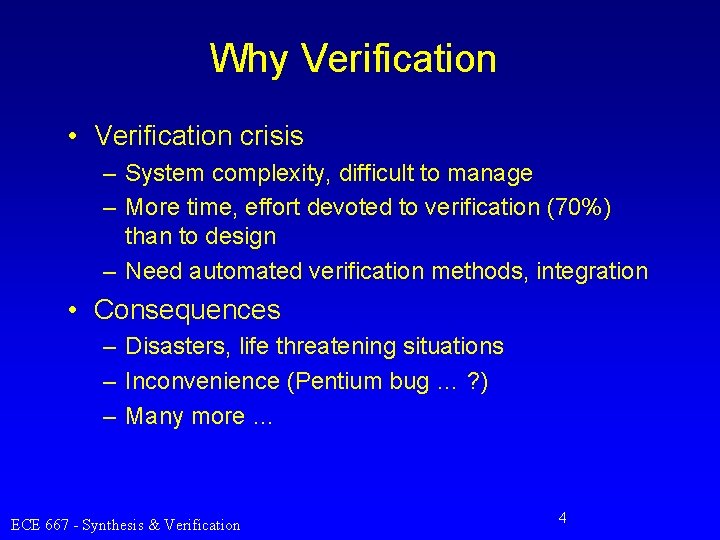 Why Verification

• Verification crisis
– System complexity, difficult to manage
– More time, effort devoted to verification (70%) than to design
– Need automated verification methods, integration

• Consequences
– Disasters, life threatening situations
– Inconvenience (Pentium bug … ?)
– Many more …

ECE 667 - Synthesis & Verification

4